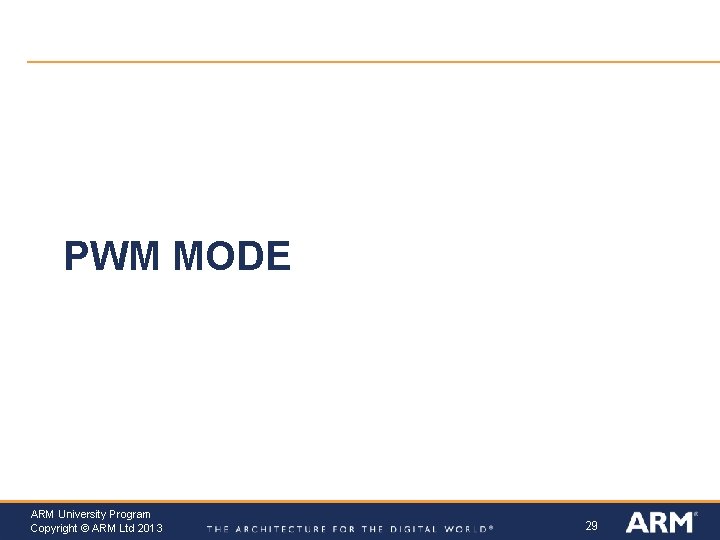 PWM MODE

ARM University Program
Copyright © ARM Ltd 2013

THE ARCHITECTURE FOR THE DIGITAL WORLD®

29

ARM®